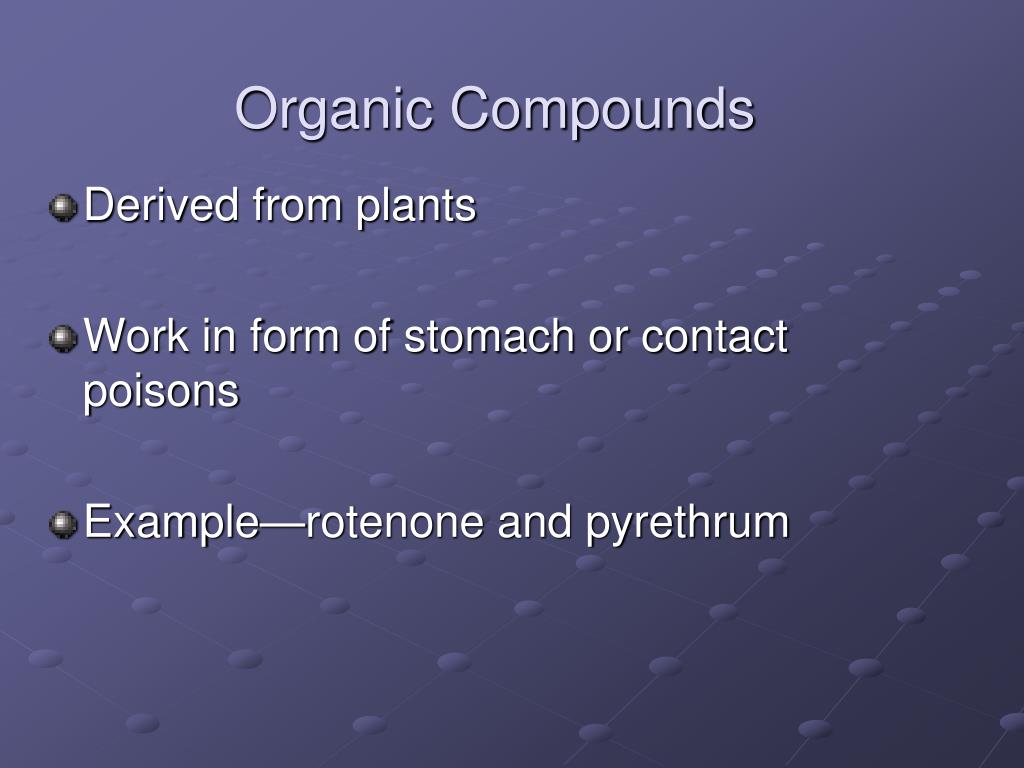 Organic Compounds

Derived from plants

Work in form of stomach or contact poisons

Example—rotenone and pyrethrum